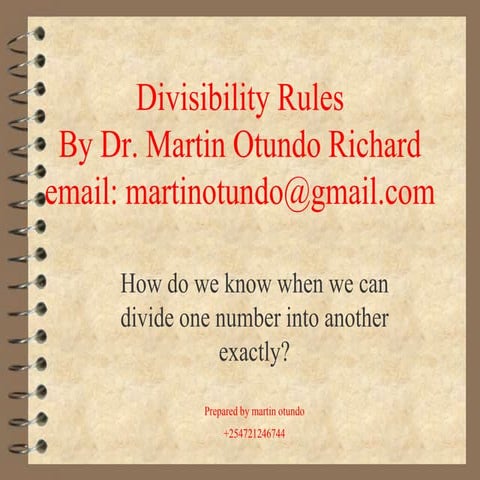 Divisibility Rules
By Dr. Martin Otundo Richard
email: martinotundo@gmail.com

How do we know when we can divide one number into another exactly?

Prepared by martin otundo
+254721246744